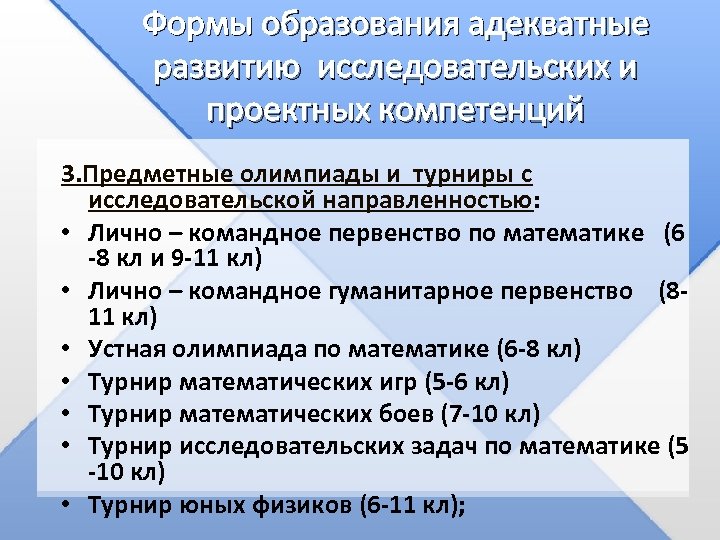 Формы образования адекватные развитию исследовательских и проектных компетенций

3.Предметные олимпиады и турниры с исследовательской направленностью:

• Лично – командное первенство по математике (6 -8 кл и 9-11 кл)
• Лично – командное гуманитарное первенство (8-11 кл)
• Устная олимпиада по математике (6-8 кл)
• Турнир математических игр (5-6 кл)
• Турнир математических боев (7-10 кл)
• Турнир исследовательских задач по математике (5 -10 кл)
• Турнир юных физиков (6-11 кл);